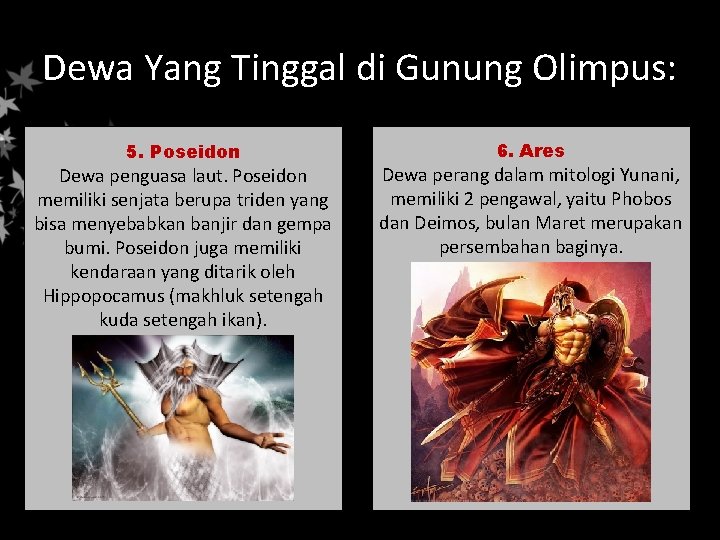 Dewa Yang Tinggal di Gunung Olimpus:

5. Poseidon
Dewa penguasa laut. Poseidon memiliki senjata berupa triden yang bisa menyebabkan banjir dan gempa bumi. Poseidon juga memiliki kendaraan yang ditarik oleh Hippopocamus (makhluk setengah kuda setengah ikan).

6. Ares
Dewa perang dalam mitologi Yunani, memiliki 2 pengawal, yaitu Phobos dan Deimos, bulan Maret merupakan persembahan baginya.